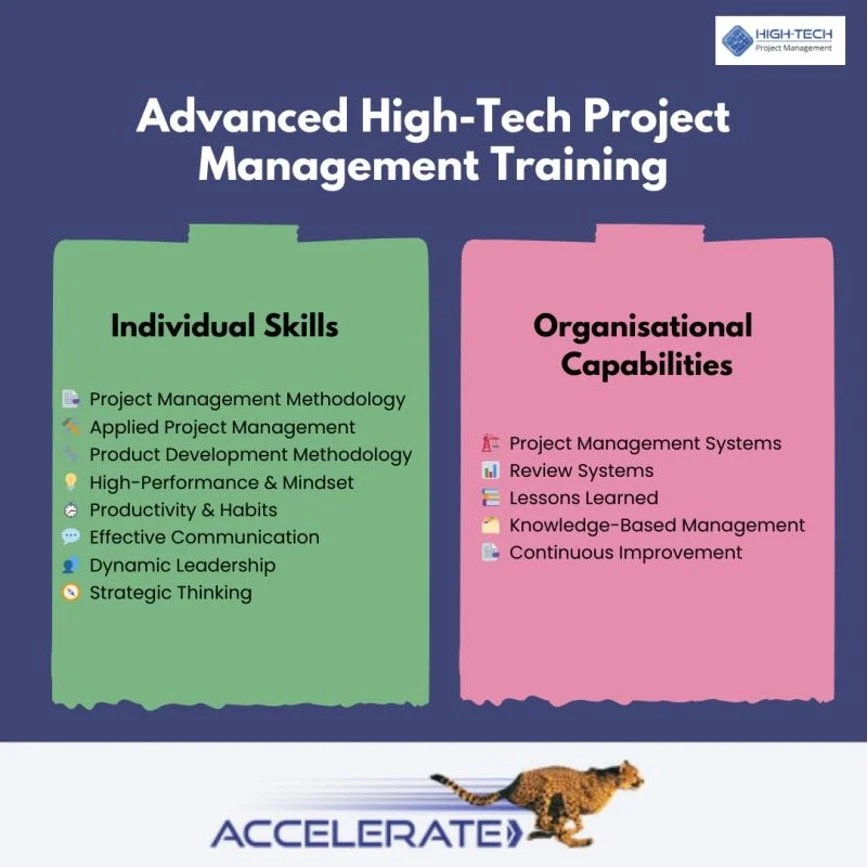 HIGH-TECH
Project Management

Advanced High-Tech Project Management Training

Individual Skills

Project Management Methodology
Applied Project Management
Product Development Methodology
High-Performance & Mindset
Productivity & Habits
Effective Communication
Dynamic Leadership
Strategic Thinking

Organisational Capabilities

Project Management Systems
Review Systems
Lessons Learned
Knowledge-Based Management
Continuous Improvement

ACCELERATE